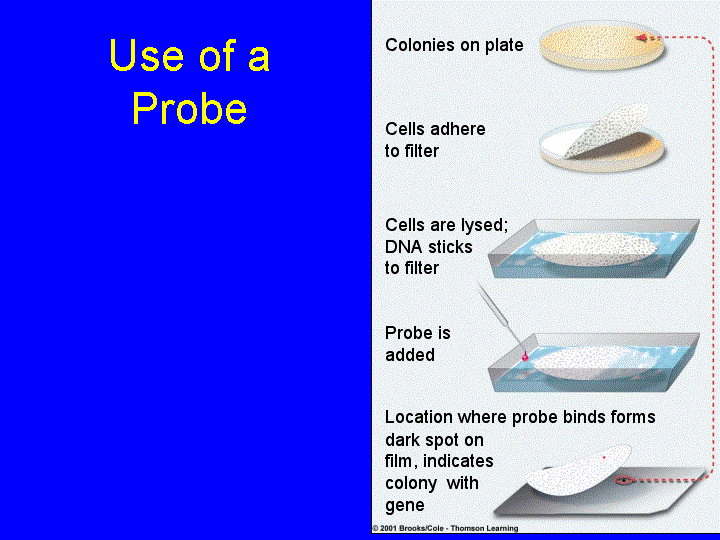 Use of a Probe

Colonies on plate

Cells adhere to filter

Cells are lysed; DNA sticks to filter

Probe is added

Location where probe binds forms dark spot on film, indicates colony with gene

© 2001 Brooks/Cole - Thomson Learning